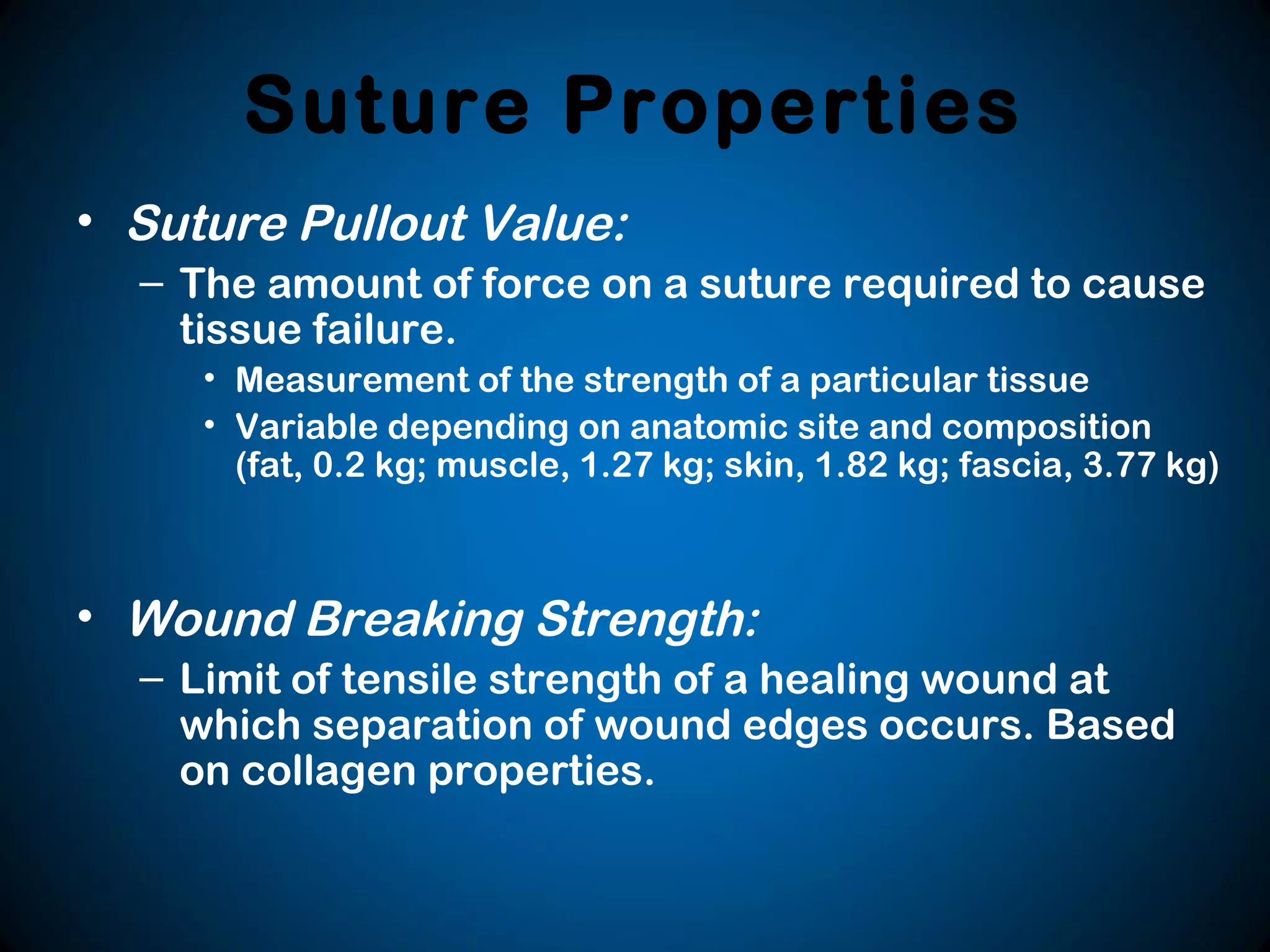 Suture Properties

• Suture Pullout Value:

– The amount of force on a suture required to cause tissue failure.

• Measurement of the strength of a particular tissue

• Variable depending on anatomic site and composition (fat, 0.2 kg; muscle, 1.27 kg; skin, 1.82 kg; fascia, 3.77 kg)

• Wound Breaking Strength:

– Limit of tensile strength of a healing wound at which separation of wound edges occurs. Based on collagen properties.